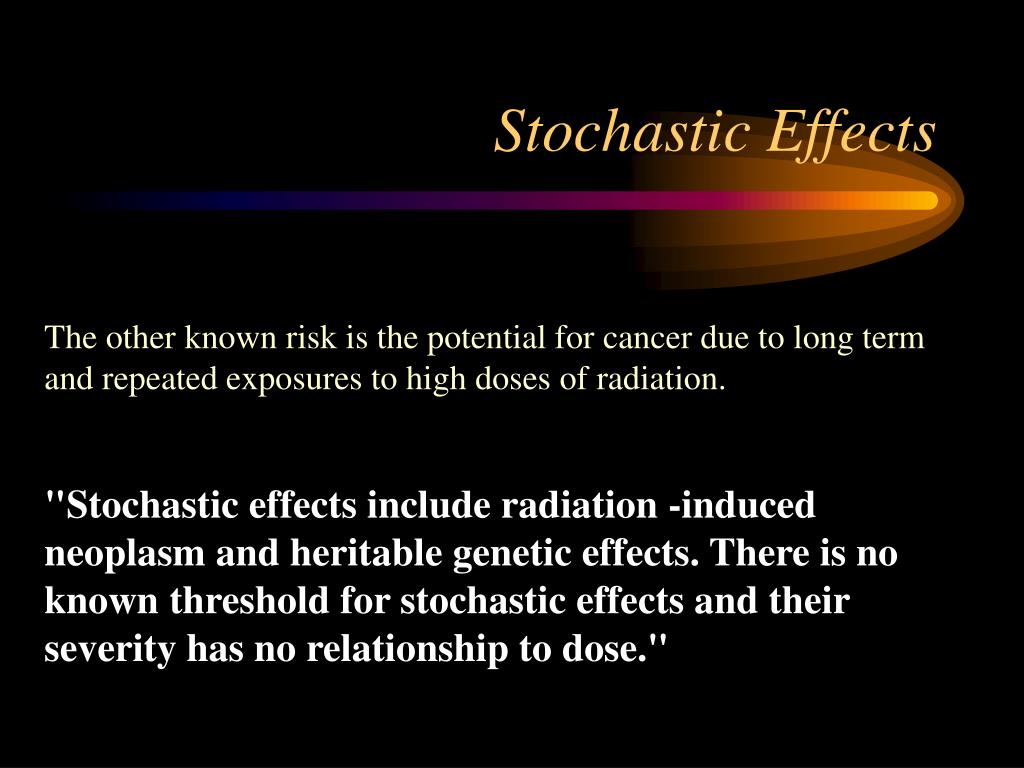 Stochastic Effects

The other known risk is the potential for cancer due to long term and repeated exposures to high doses of radiation.

"Stochastic effects include radiation -induced neoplasm and heritable genetic effects. There is no known threshold for stochastic effects and their severity has no relationship to dose."